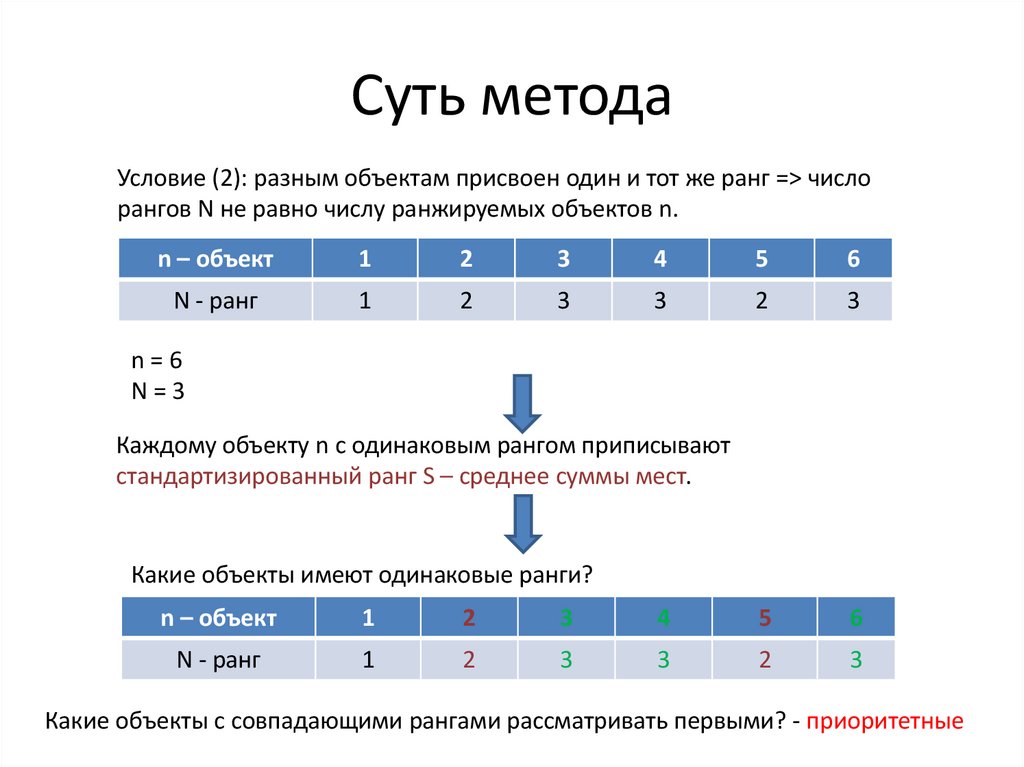 Суть метода

Условие (2): разным объектам присвоен один и тот же ранг => число рангов N не равно числу ранжируемых объектов n.

| n – объект | 1 | 2 | 3 | 4 | 5 | 6 |
|---|---|---|---|---|---|---|
| N - ранг | 1 | 2 | 3 | 3 | 2 | 3 |

n = 6
N = 3

Каждому объекту n с одинаковым рангом приписывают стандартизированный ранг S – среднее суммы мест.

Какие объекты имеют одинаковые ранги?

| n – объект | 1 | 2 | 3 | 4 | 5 | 6 |
|---|---|---|---|---|---|---|
| N - ранг | 1 | 2 | 3 | 3 | 2 | 3 |

Какие объекты с совпадающими рангами рассматривать первыми? - приоритетные